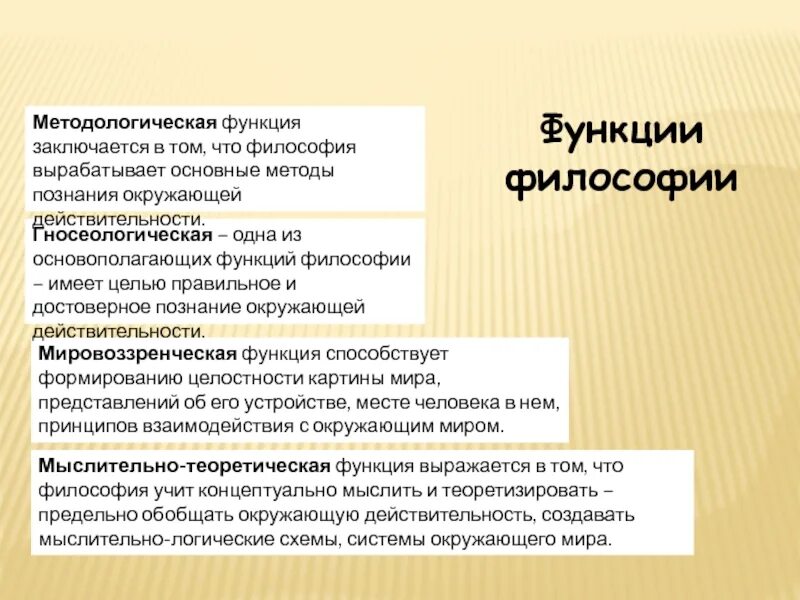 Функции философии

Методологическая функция заключается в том, что философия вырабатывает основные методы познания окружающей действительности.

Гносеологическая – одна из основополагающих функций философии – имеет целью правильное и достоверное познание окружающей действительности.

Мировоззренческая функция способствует формированию целостности картины мира, представлений об его устройстве, месте человека в нем, принципов взаимодействия с окружающим миром.

Мыслительно-теоретическая функция выражается в том, что философия учит концептуально мыслить и теоретизировать – предельно обобщать окружающую действительность, создавать мыслительно-логические схемы, системы окружающего мира.